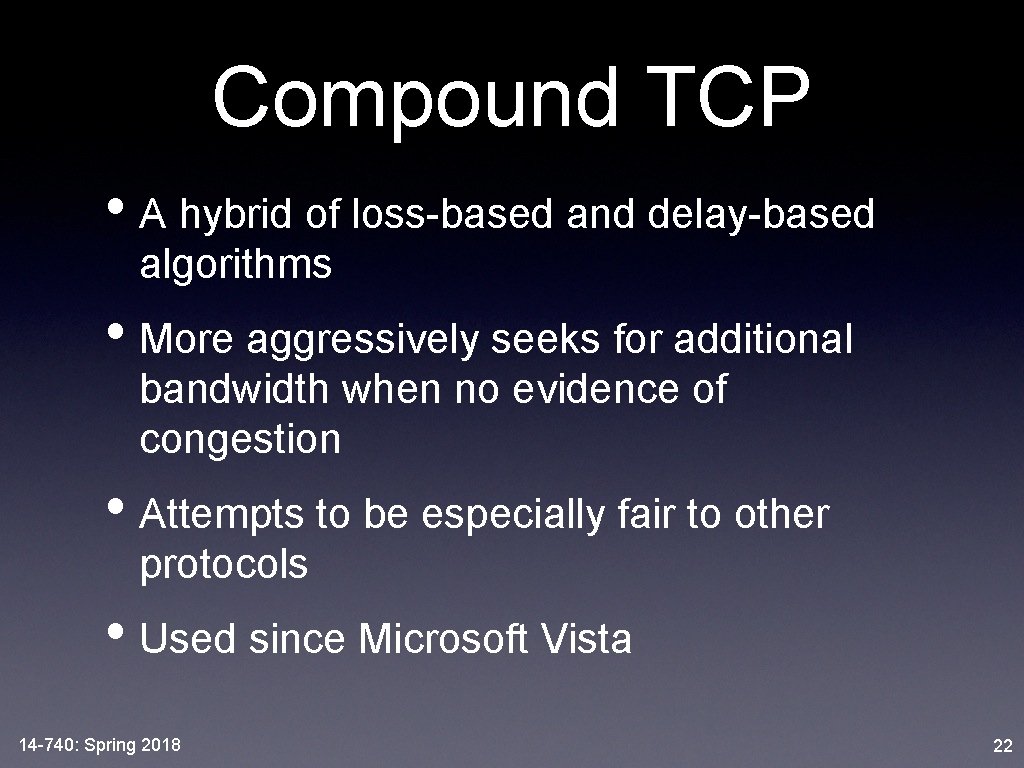 Compound TCP

• A hybrid of loss-based and delay-based algorithms

• More aggressively seeks for additional bandwidth when no evidence of congestion

• Attempts to be especially fair to other protocols

• Used since Microsoft Vista

14-740: Spring 2018

22